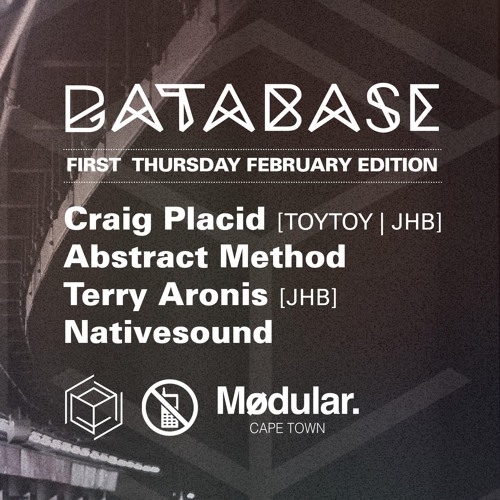 DATABASE

FIRST THURSDAY FEBRUARY EDITION

Craig Placid [TOYTOY | JHB]
Abstract Method
Terry Aronis [JHB]
Nativesound

Mødular.
CAPE TOWN